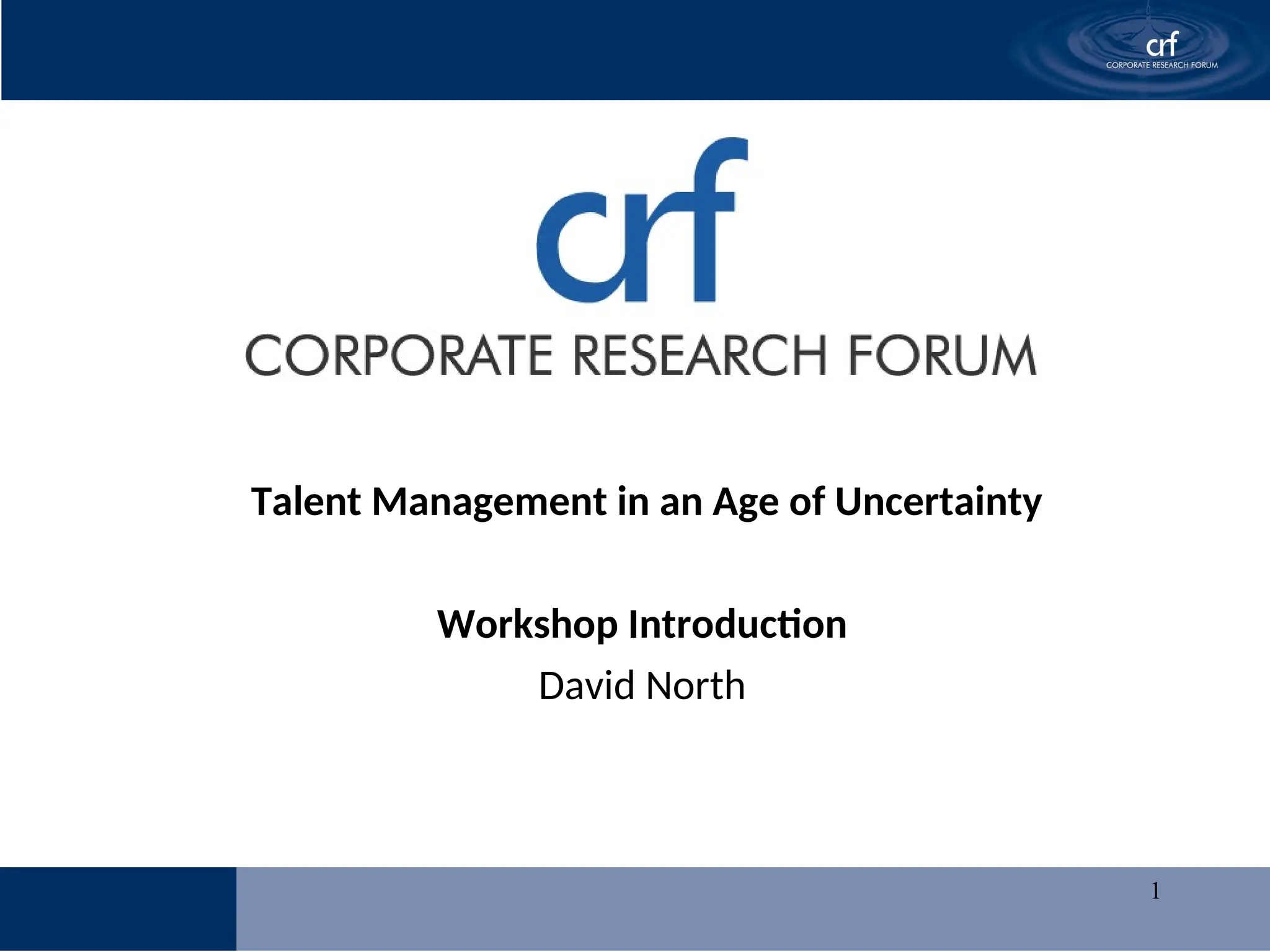 crf
CORPORATE RESEARCH FORUM

crf
CORPORATE RESEARCH FORUM

Talent Management in an Age of Uncertainty

Workshop Introduction

David North

1